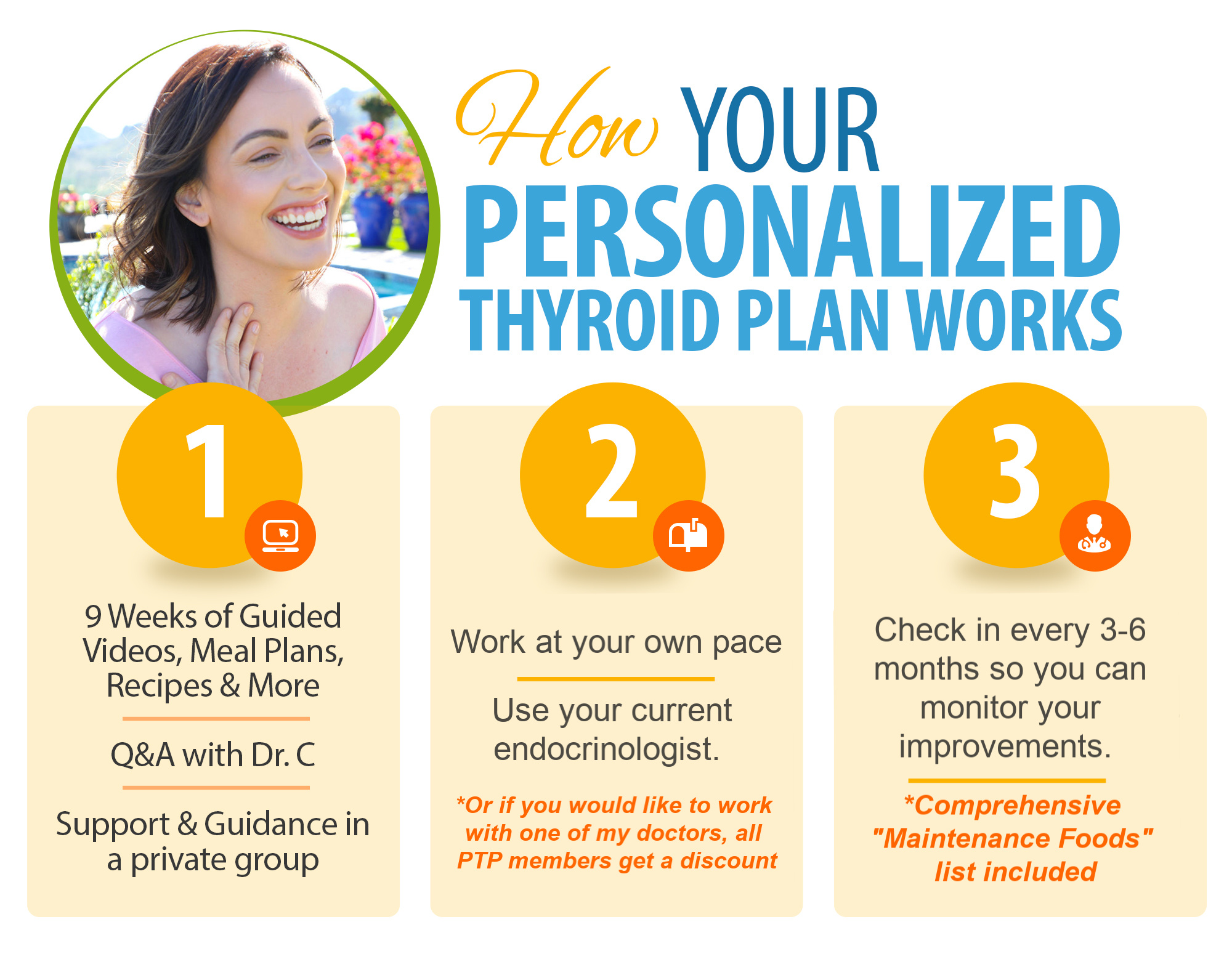 How YOUR PERSONALIZED THYROID PLAN WORKS

1

9 Weeks of Guided Videos, Meal Plans, Recipes & More

Q&A with Dr. C

Support & Guidance in a private group

2

Work at your own pace

Use your current endocrinologist.

*Or if you would like to work with one of my doctors, all PTP members get a discount

3

Check in every 3-6 months so you can monitor your improvements.

*Comprehensive "Maintenance Foods" list included